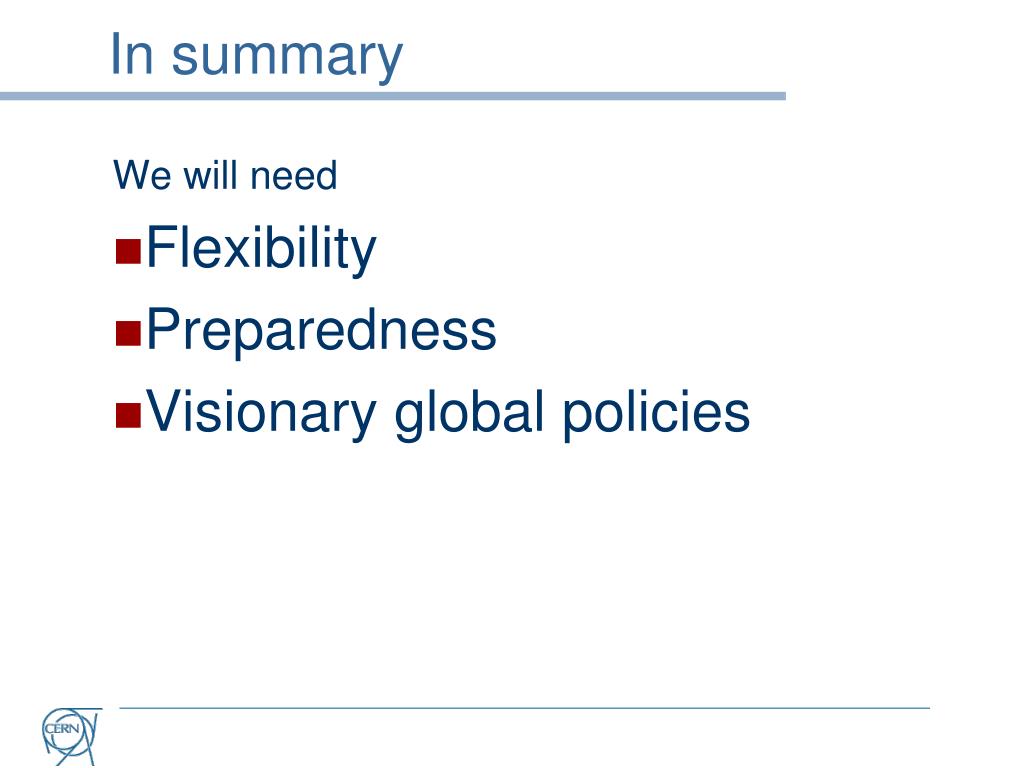 In summary

We will need

Flexibility

Preparedness

Visionary global policies

CERN